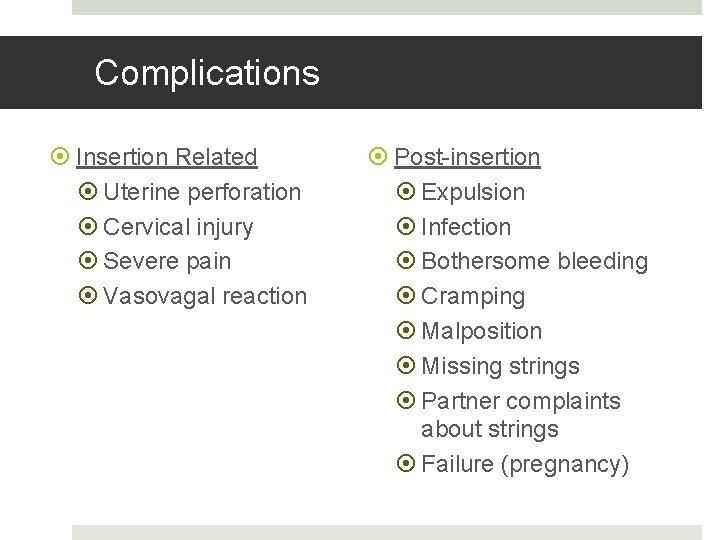 Complications

Insertion Related
Uterine perforation
Cervical injury
Severe pain
Vasovagal reaction

Post-insertion
Expulsion
Infection
Bothersome bleeding
Cramping
Malposition
Missing strings
Partner complaints about strings
Failure (pregnancy)